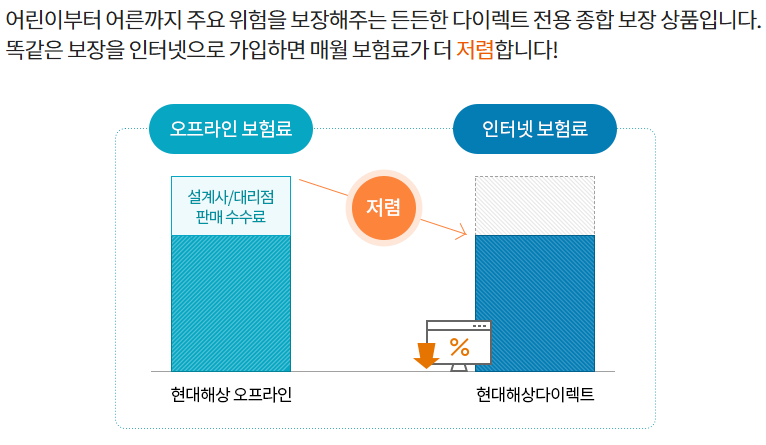 어린이부터 어른까지 주요 위험을 보장해주는 든든한 다이렉트 전용 종합 보장 상품입니다.
똑같은 보장을 인터넷으로 가입하면 매월 보험료가 더 저렴합니다!

오프라인 보험료

인터넷 보험료

설계사/대리점 판매 수수료

저렴

%

현대해상 오프라인

현대해상다이렉트